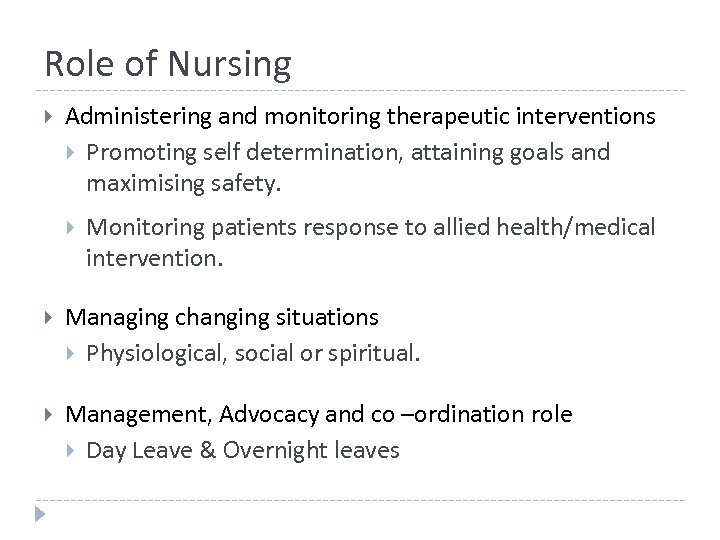 Role of Nursing

Administering and monitoring therapeutic interventions

Promoting self determination, attaining goals and maximising safety.

Monitoring patients response to allied health/medical intervention.

Managing changing situations

Physiological, social or spiritual.

Management, Advocacy and co –ordination role

Day Leave & Overnight leaves